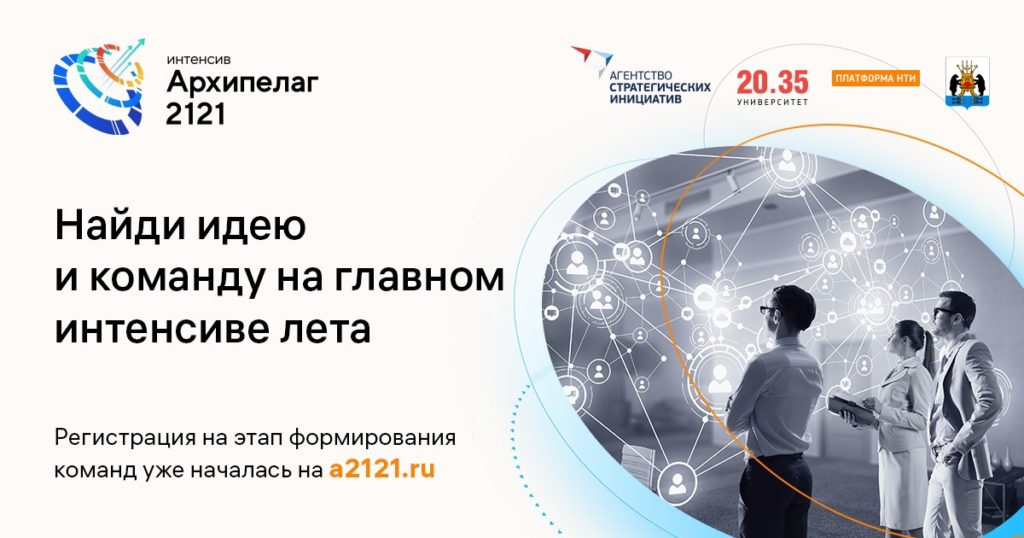 интенсив
Архипелаг
2121

АГЕНТСТВО
СТРАТЕГИЧЕСКИХ
ИНИЦИАТИВ

20.35
УНИВЕРСИТЕТ

ПЛАТФОРМА НТИ

Найди идею и команду на главном интенсиве лета

Регистрация на этап формирования команд уже началась на a2121.ru